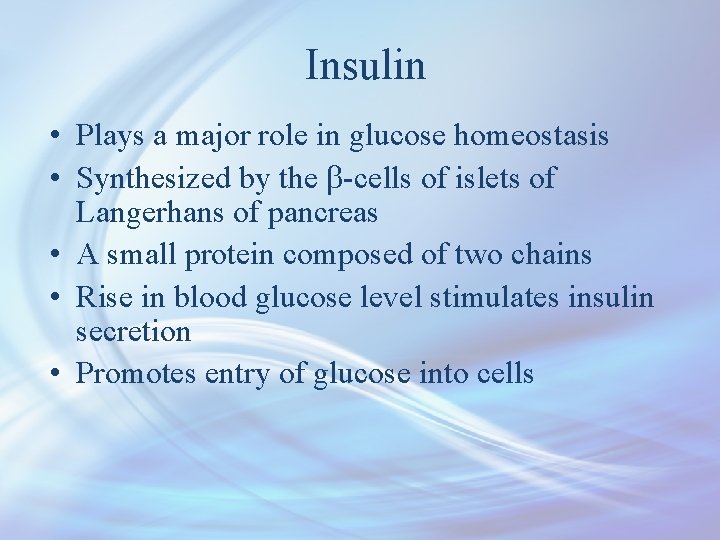 Insulin

• Plays a major role in glucose homeostasis
• Synthesized by the β-cells of islets of Langerhans of pancreas
• A small protein composed of two chains
• Rise in blood glucose level stimulates insulin secretion
• Promotes entry of glucose into cells